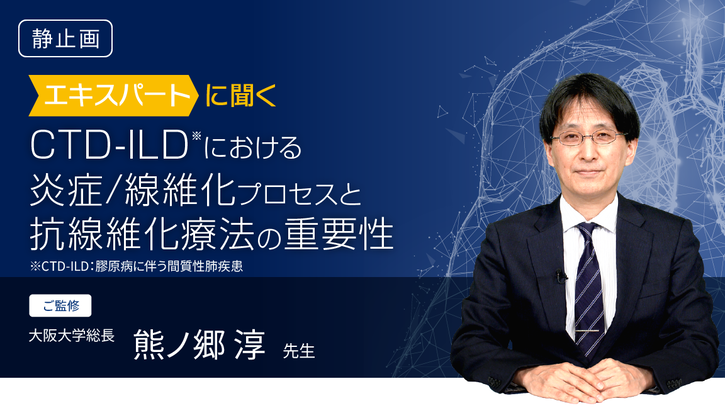 静止画

エキスパートに聞く

CTD-ILD※における
炎症/線維化プロセスと
抗線維化療法の重要性

※CTD-ILD：膠原病に伴う間質性肺疾患

ご監修

大阪大学総長 熊ノ郷 淳 先生